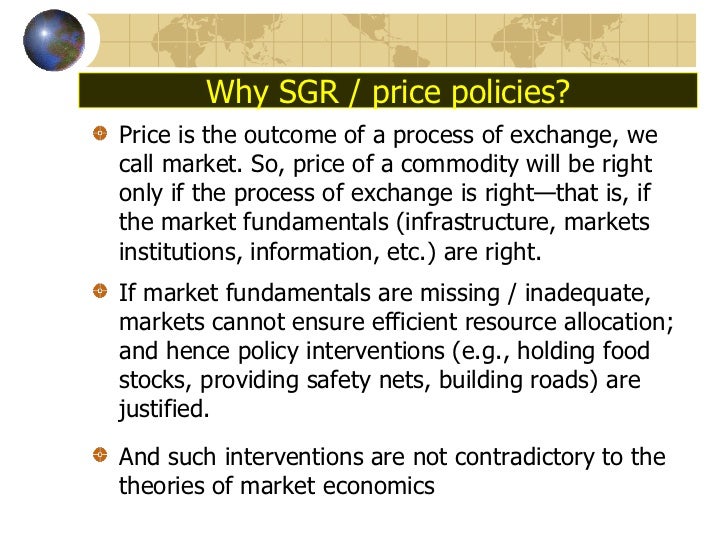 Why SGR / price policies?

Price is the outcome of a process of exchange, we call market. So, price of a commodity will be right only if the process of exchange is right—that is, if the market fundamentals (infrastructure, markets institutions, information, etc.) are right.

If market fundamentals are missing / inadequate, markets cannot ensure efficient resource allocation; and hence policy interventions (e.g., holding food stocks, providing safety nets, building roads) are justified.

And such interventions are not contradictory to the theories of market economics